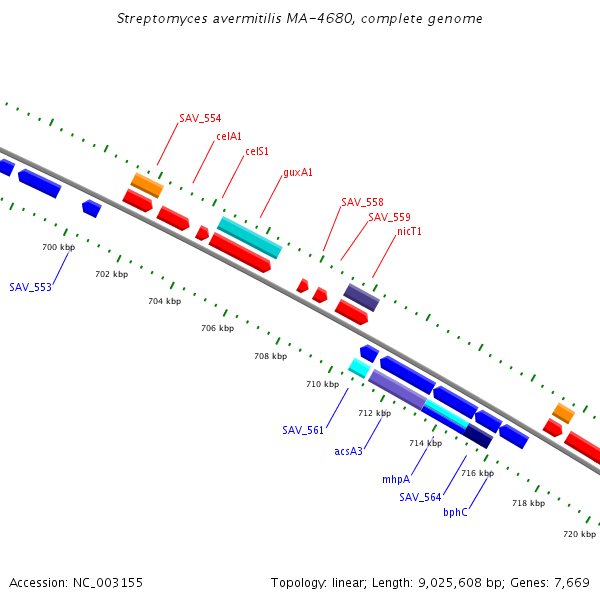 Streptomyces avermitilis MA-4680, complete genome

SAV_554
celA1
celS1
guxA1
SAV_558
SAV_559
nicT1

700 kbp
702 kbp
704 kbp
706 kbp
708 kbp
710 kbp
712 kbp
714 kbp
716 kbp
718 kbp
720 kbp

SAV_553
SAV_561
acsA3
mhpA
SAV_564
bphC

Accession: NC_003155

Topology: linear; Length: 9,025,608 bp; Genes: 7,669